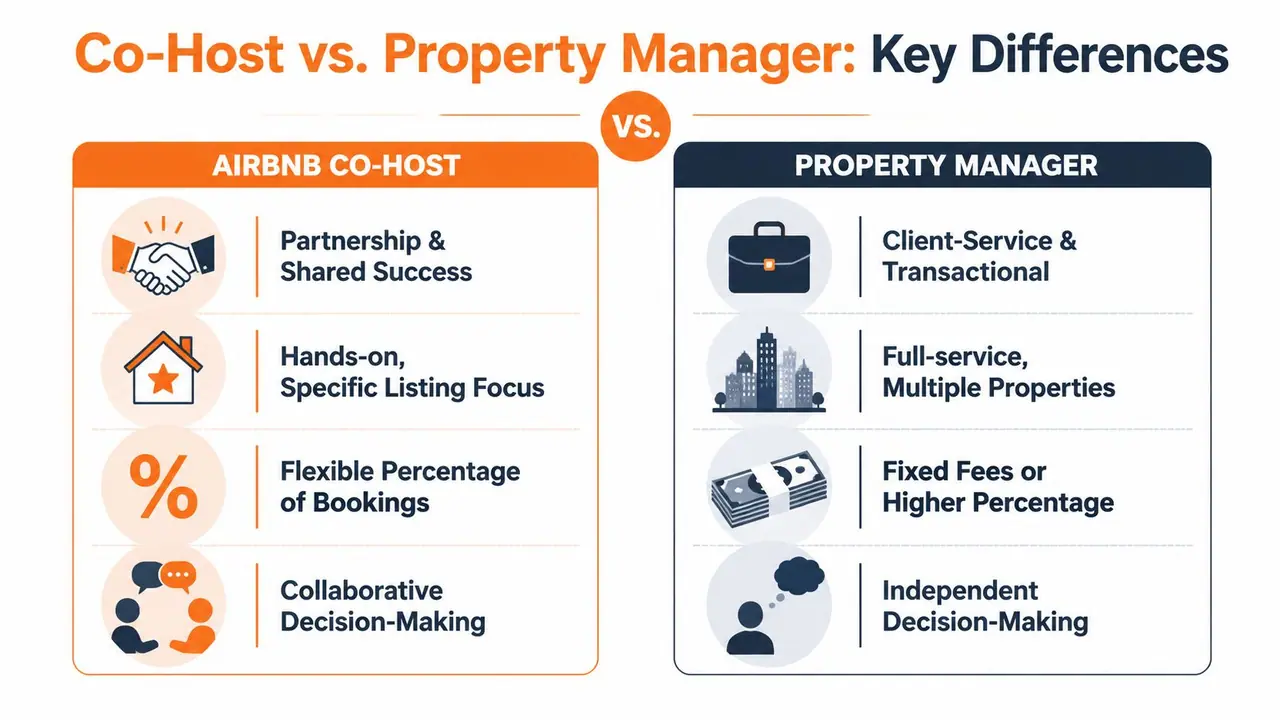 Co-Host vs. Property Manager: Key Differences

VS.

AIRBNB CO-HOST

Partnership & Shared Success

Hands-on, Specific Listing Focus

%

Flexible Percentage of Bookings

Collaborative Decision-Making

PROPERTY MANAGER

Client-Service & Transactional

Full-service, Multiple Properties

Fixed Fees or Higher Percentage

Independent Decision-Making